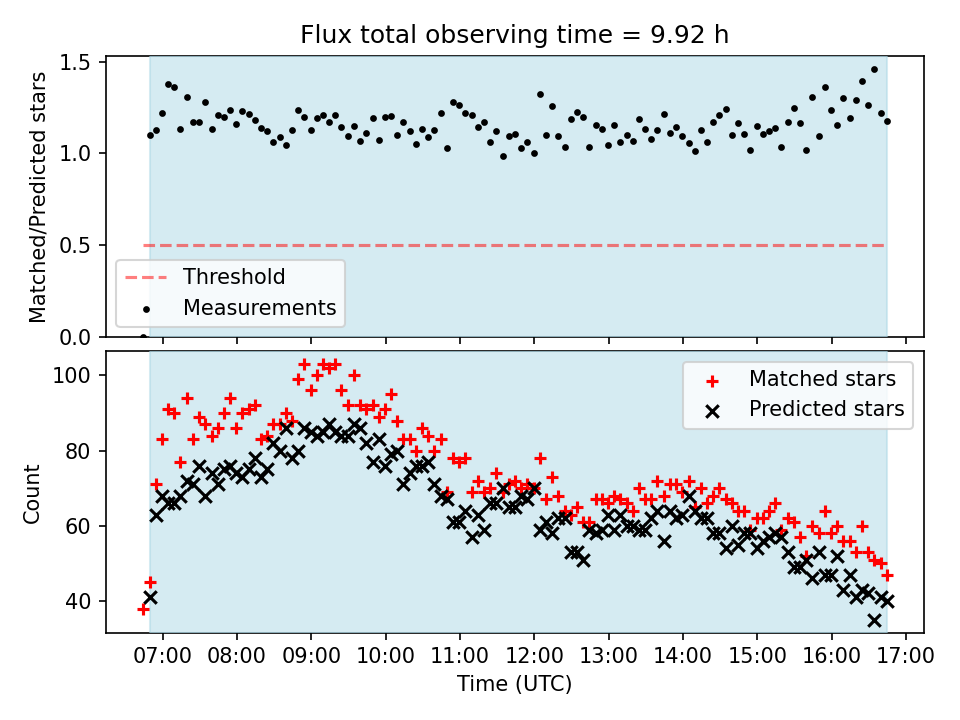 Flux total observing time = 9.92 h

Matched/Predicted stars

1.5
1.0
0.5
0.0

Threshold
Measurements

Count

100
80
60
40

Matched stars
Predicted stars

07:00 08:00 09:00 10:00 11:00 12:00 13:00 14:00 15:00 16:00 17:00

Time (UTC)